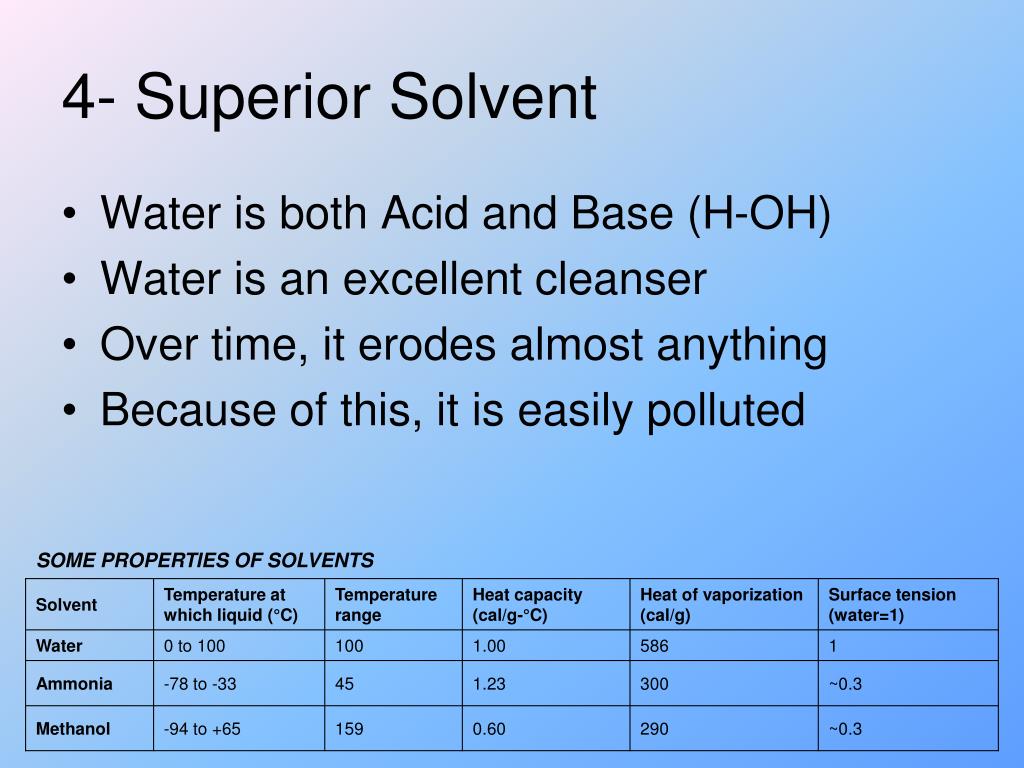 4- Superior Solvent

• Water is both Acid and Base (H-OH)
• Water is an excellent cleanser
• Over time, it erodes almost anything
• Because of this, it is easily polluted

SOME PROPERTIES OF SOLVENTS

| Solvent | Temperature at which liquid (°C) | Temperature range | Heat capacity (cal/g-°C) | Heat of vaporization (cal/g) | Surface tension (water=1) |
|---|---|---|---|---|---|
| Water | 0 to 100 | 100 | 1.00 | 586 | 1 |
| Ammonia | -78 to -33 | 45 | 1.23 | 300 | ~0.3 |
| Methanol | -94 to +65 | 159 | 0.60 | 290 | ~0.3 |